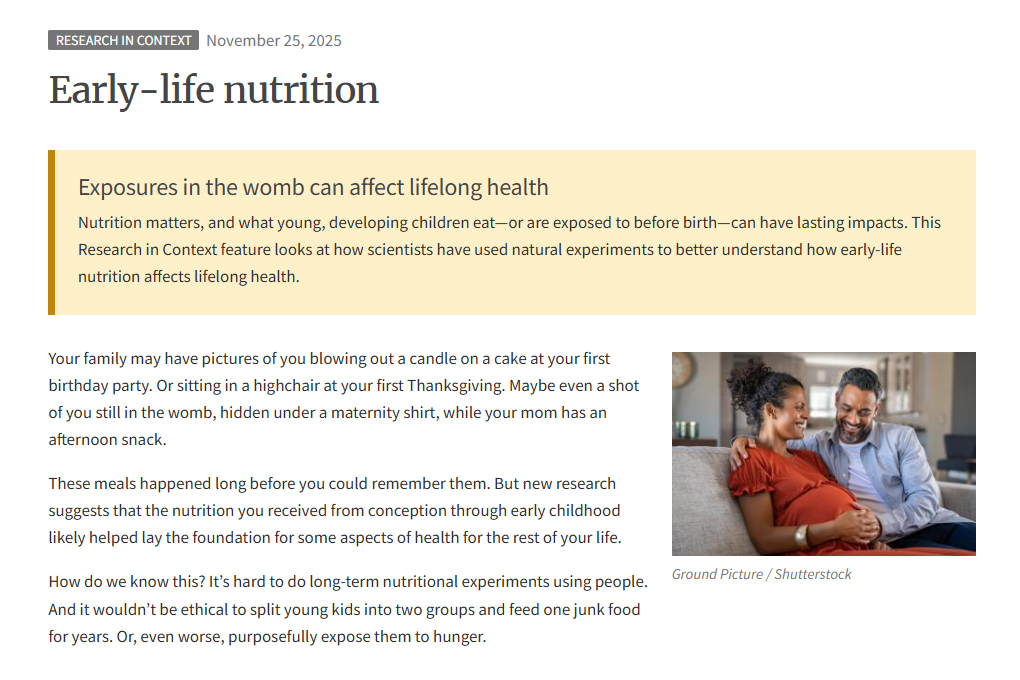 RESEARCH IN CONTEXT November 25, 2025

Early-life nutrition

Exposures in the womb can affect lifelong health

Nutrition matters, and what young, developing children eat—or are exposed to before birth—can have lasting impacts. This Research in Context feature looks at how scientists have used natural experiments to better understand how early-life nutrition affects lifelong health.

Your family may have pictures of you blowing out a candle on a cake at your first birthday party. Or sitting in a highchair at your first Thanksgiving. Maybe even a shot of you still in the womb, hidden under a maternity shirt, while your mom has an afternoon snack.

These meals happened long before you could remember them. But new research suggests that the nutrition you received from conception through early childhood likely helped lay the foundation for some aspects of health for the rest of your life.

How do we know this? It's hard to do long-term nutritional experiments using people. And it wouldn't be ethical to split young kids into two groups and feed one junk food for years. Or, even worse, purposefully expose them to hunger.

Ground Picture / Shutterstock